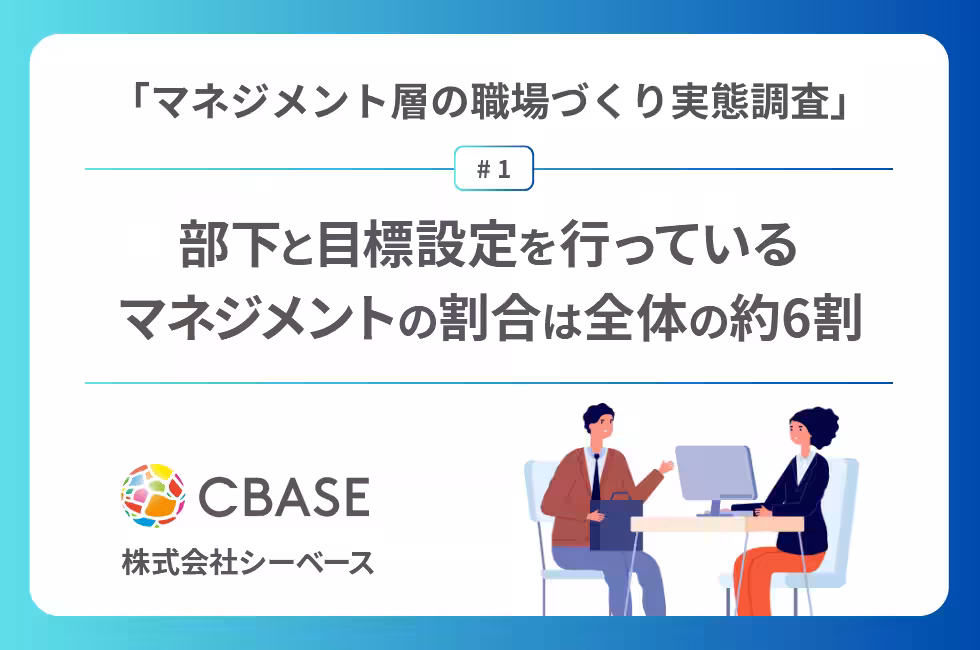 「マネジメント層の職場づくり実態調査」

＃1

部下と目標設定を行っている
マネジメントの割合は全体の約6割

CBASE
株式会社シーベース